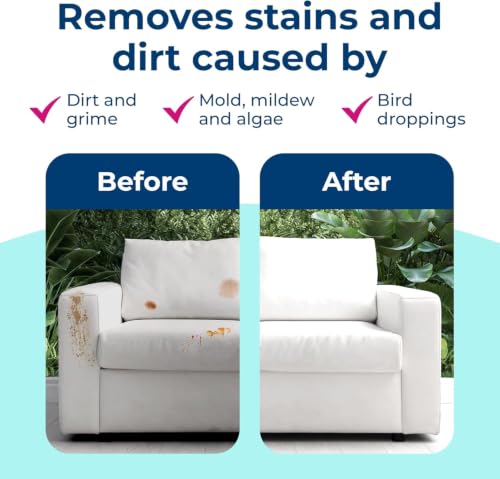 Removes stains and dirt caused by

Dirt and grime

Mold, mildew and algae

Bird droppings

Before

After